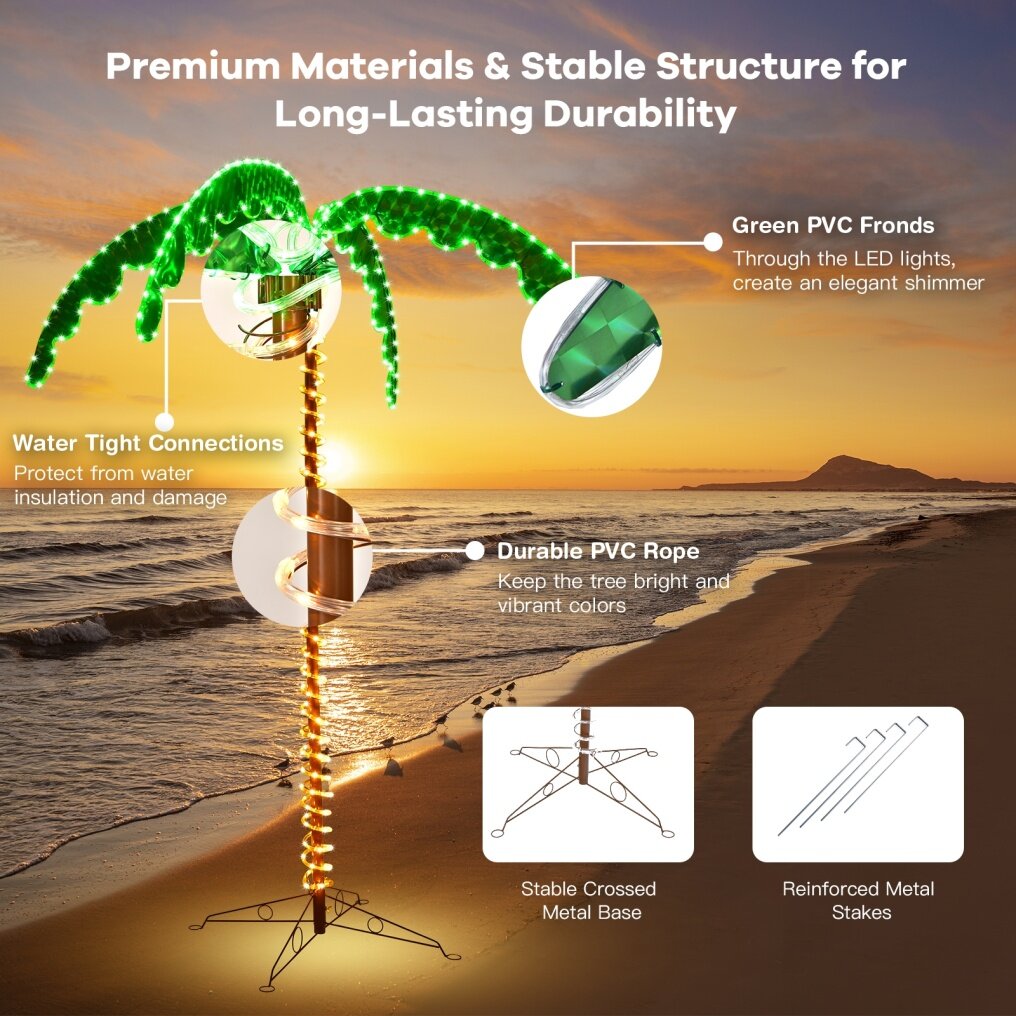 Premium Materials & Stable Structure for Long-Lasting Durability

Green PVC Fronds
Through the LED lights, create an elegant shimmer

Water Tight Connections
Protect from water insulation and damage

Durable PVC Rope
Keep the tree bright and vibrant colors

Stable Crossed Metal Base

Reinforced Metal Stakes